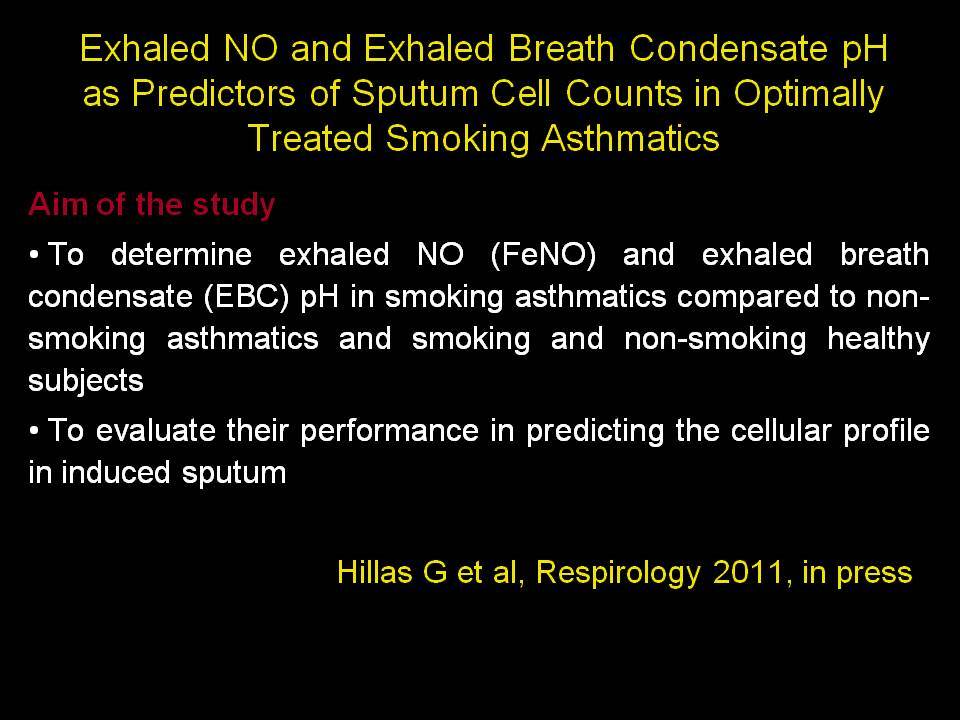 Exhaled NO and Exhaled Breath Condensate pH as Predictors of Sputum Cell Counts in Optimally Treated Smoking Asthmatics

Aim of the study

• To determine exhaled NO (FeNO) and exhaled breath condensate (EBC) pH in smoking asthmatics compared to non-smoking asthmatics and smoking and non-smoking healthy subjects

• To evaluate their performance in predicting the cellular profile in induced sputum

Hillas G et al, Respirology 2011, in press